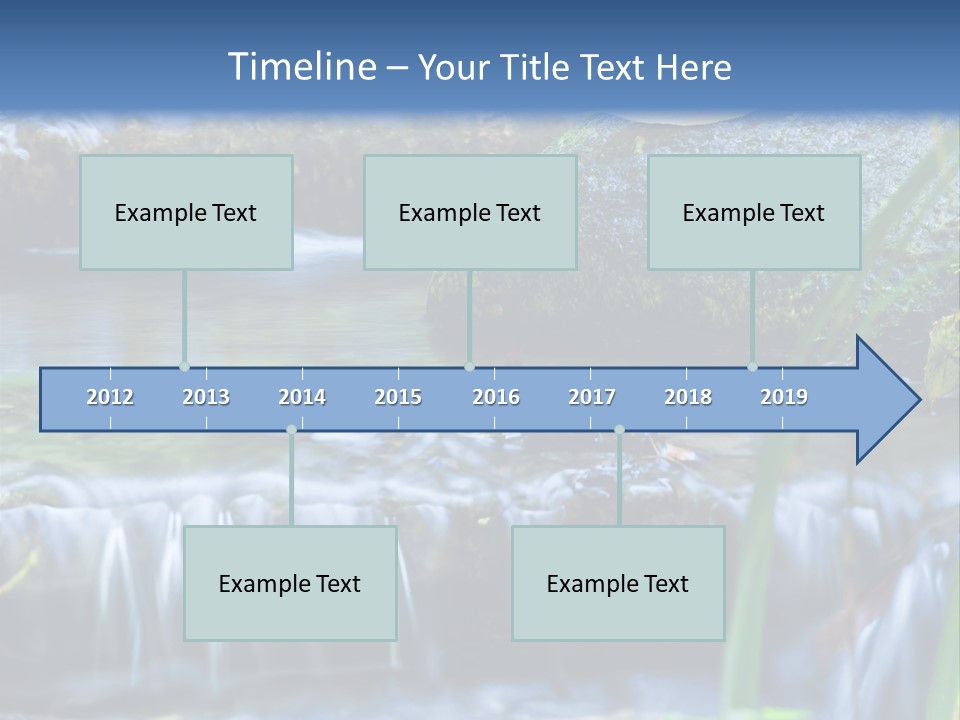 Timeline – Your Title Text Here

Example Text

Example Text

Example Text

2012 2013 2014 2015 2016 2017 2018 2019

Example Text

Example Text